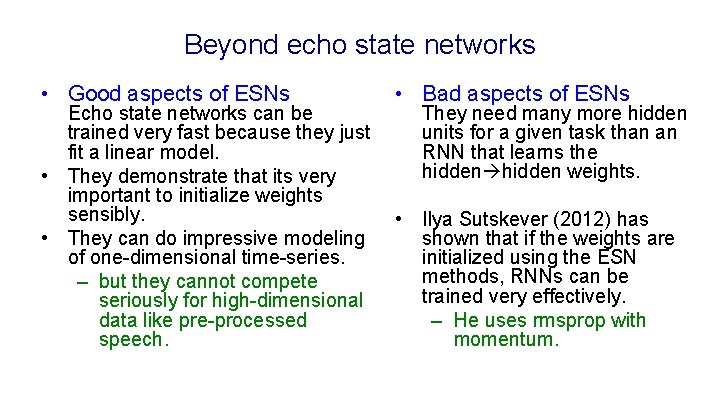 Beyond echo state networks

• Good aspects of ESNs
Echo state networks can be trained very fast because they just fit a linear model.
• They demonstrate that its very important to initialize weights sensibly.
• They can do impressive modeling of one-dimensional time-series.
– but they cannot compete seriously for high-dimensional data like pre-processed speech.

• Bad aspects of ESNs
They need many more hidden units for a given task than an RNN that learns the hidden→hidden weights.

• Ilya Sutskever (2012) has shown that if the weights are initialized using the ESN methods, RNNs can be trained very effectively.
– He uses rmsprop with momentum.